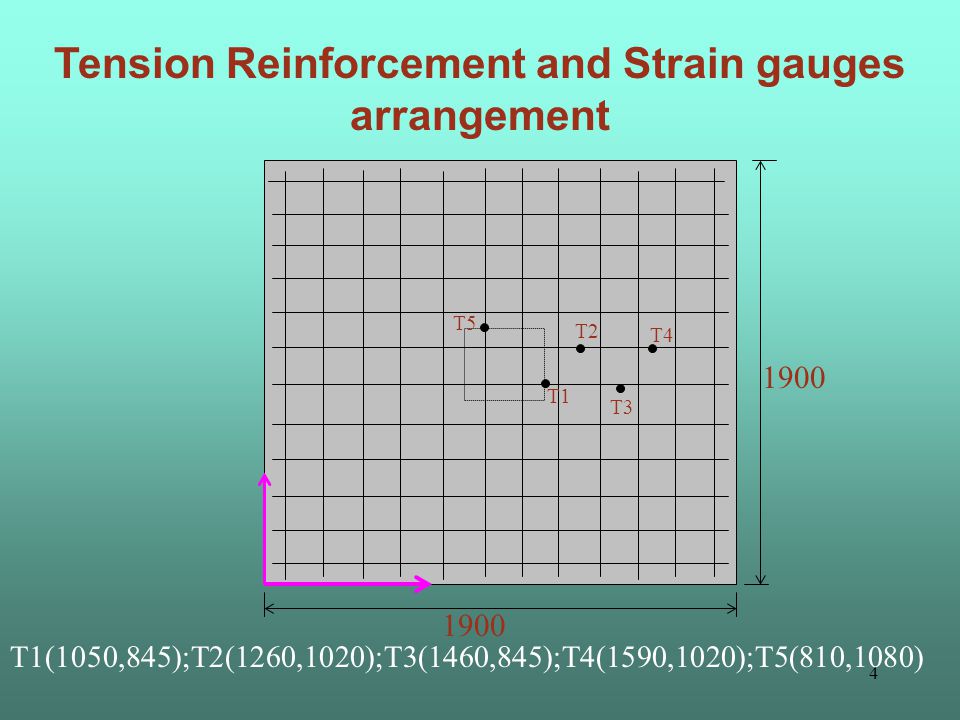 Tension Reinforcement and Strain gauges arrangement

T5
T2
T4
T1
T3
1900
1900

T1(1050,845);T2(1260,1020);T3(1460,845);T4(1590,1020);T5(810,1080)

4